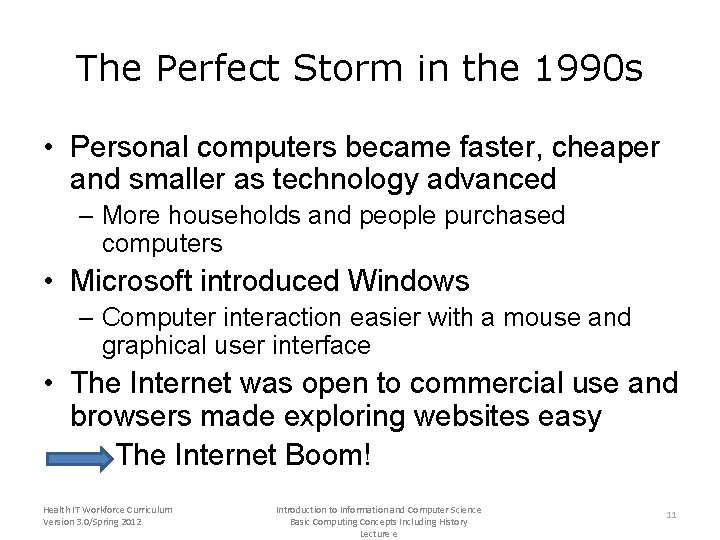 The Perfect Storm in the 1990s

• Personal computers became faster, cheaper and smaller as technology advanced
– More households and people purchased computers

• Microsoft introduced Windows
– Computer interaction easier with a mouse and graphical user interface

• The Internet was open to commercial use and browsers made exploring websites easy

The Internet Boom!

Health IT Workforce Curriculum
Version 3.0/Spring 2012

Introduction to Information and Computer Science
Basic Computing Concepts Including History
Lecture e

11